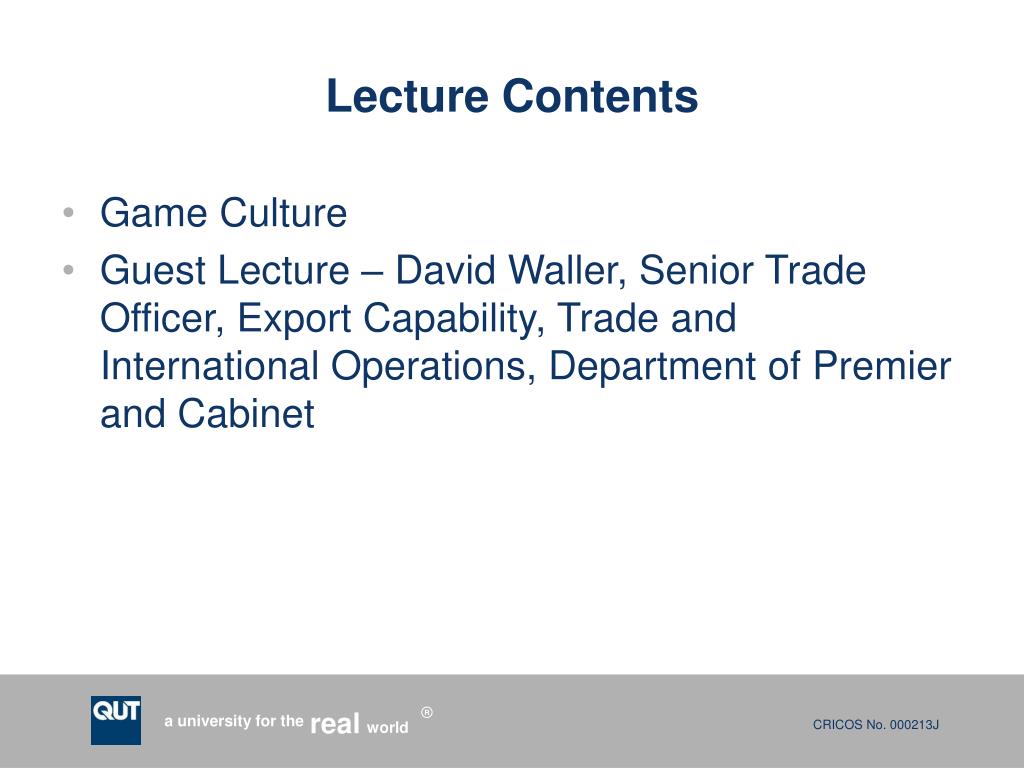 Lecture Contents

• Game Culture
• Guest Lecture – David Waller, Senior Trade Officer, Export Capability, Trade and International Operations, Department of Premier and Cabinet

QUT a university for the real world ®

CRICOS No. 000213J